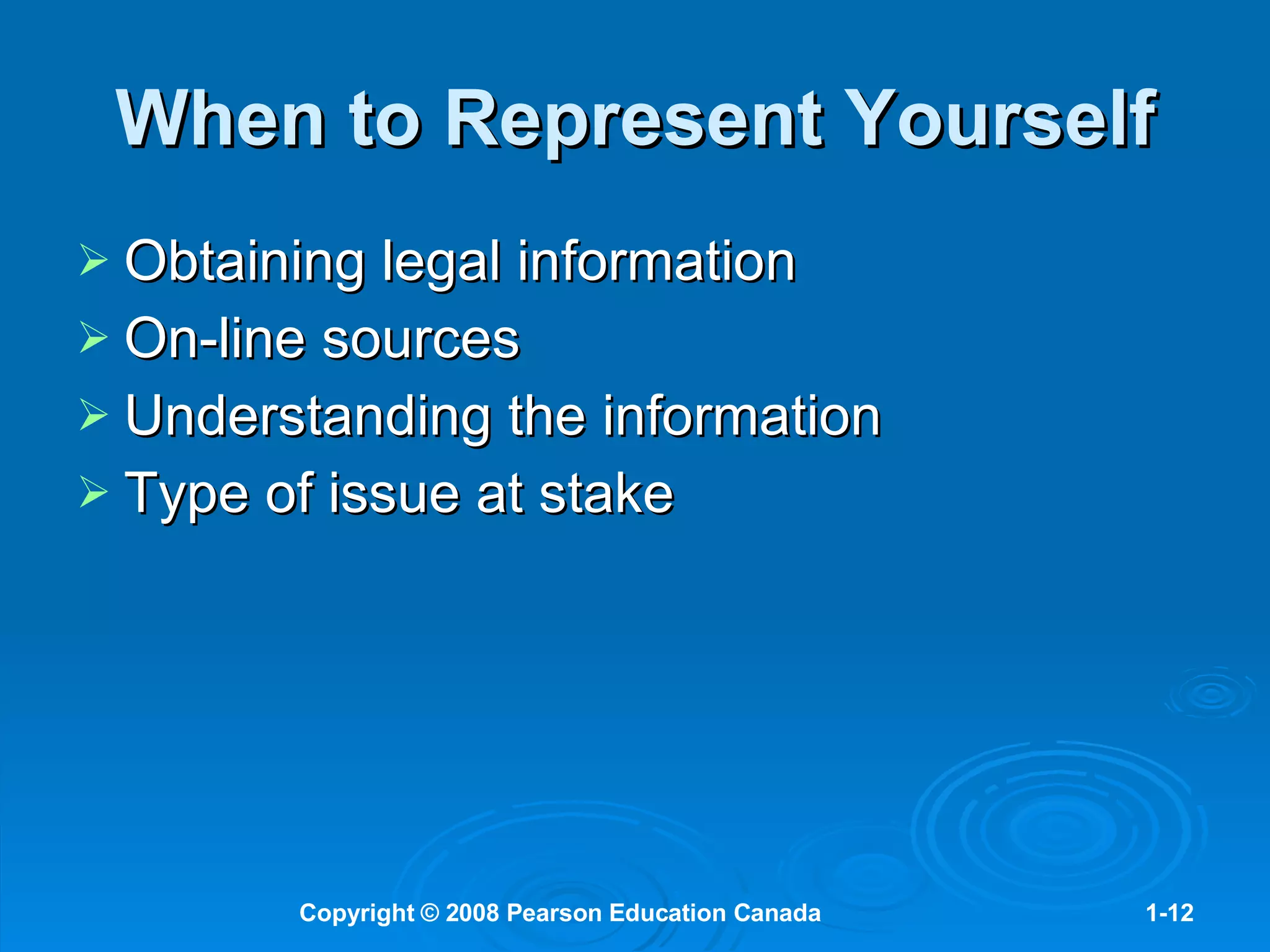 When to Represent Yourself

➢ Obtaining legal information
➢ On-line sources
➢ Understanding the information
➢ Type of issue at stake

Copyright © 2008 Pearson Education Canada

1-12